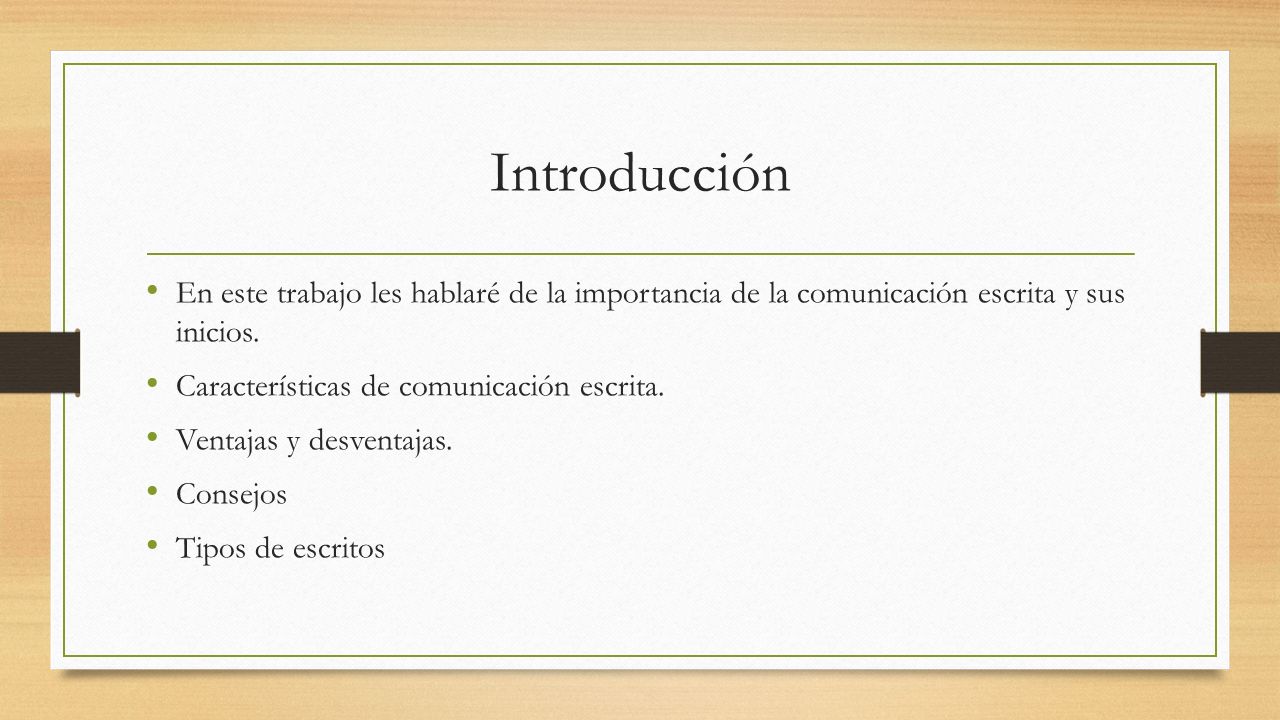 Introducción

• En este trabajo les hablaré de la importancia de la comunicación escrita y sus inicios.
• Características de comunicación escrita.
• Ventajas y desventajas.
• Consejos
• Tipos de escritos